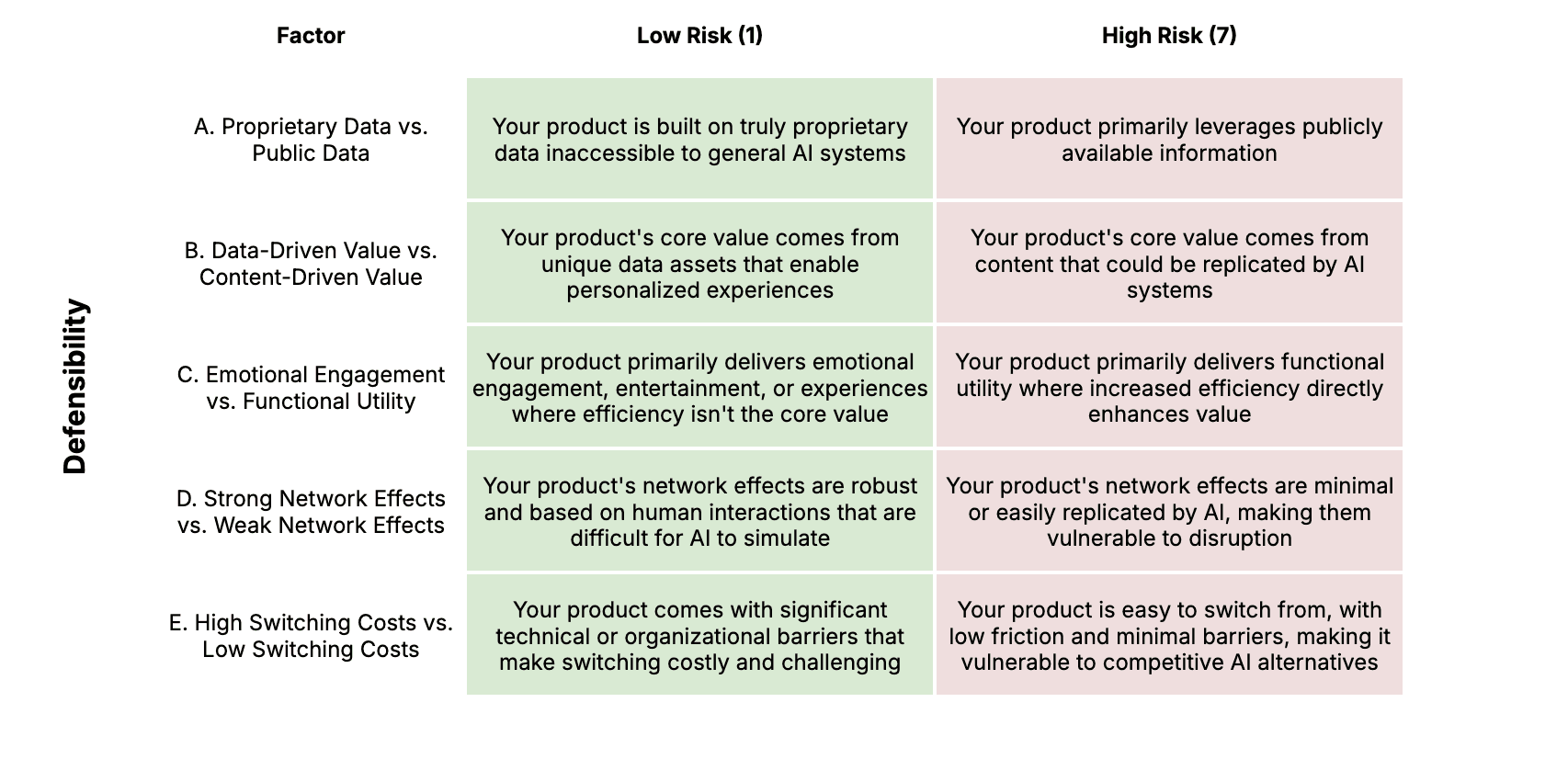 Defensibility

| Factor | Low Risk (1) | High Risk (7) |
|---|---|---|
| A. Proprietary Data vs. Public Data | Your product is built on truly proprietary data inaccessible to general AI systems | Your product primarily leverages publicly available information |
| B. Data-Driven Value vs. Content-Driven Value | Your product's core value comes from unique data assets that enable personalized experiences | Your product's core value comes from content that could be replicated by AI systems |
| C. Emotional Engagement vs. Functional Utility | Your product primarily delivers emotional engagement, entertainment, or experiences where efficiency isn't the core value | Your product primarily delivers functional utility where increased efficiency directly enhances value |
| D. Strong Network Effects vs. Weak Network Effects | Your product's network effects are robust and based on human interactions that are difficult for AI to simulate | Your product's network effects are minimal or easily replicated by AI, making them vulnerable to disruption |
| E. High Switching Costs vs. Low Switching Costs | Your product comes with significant technical or organizational barriers that make switching costly and challenging | Your product is easy to switch from, with low friction and minimal barriers, making it vulnerable to competitive AI alternatives |